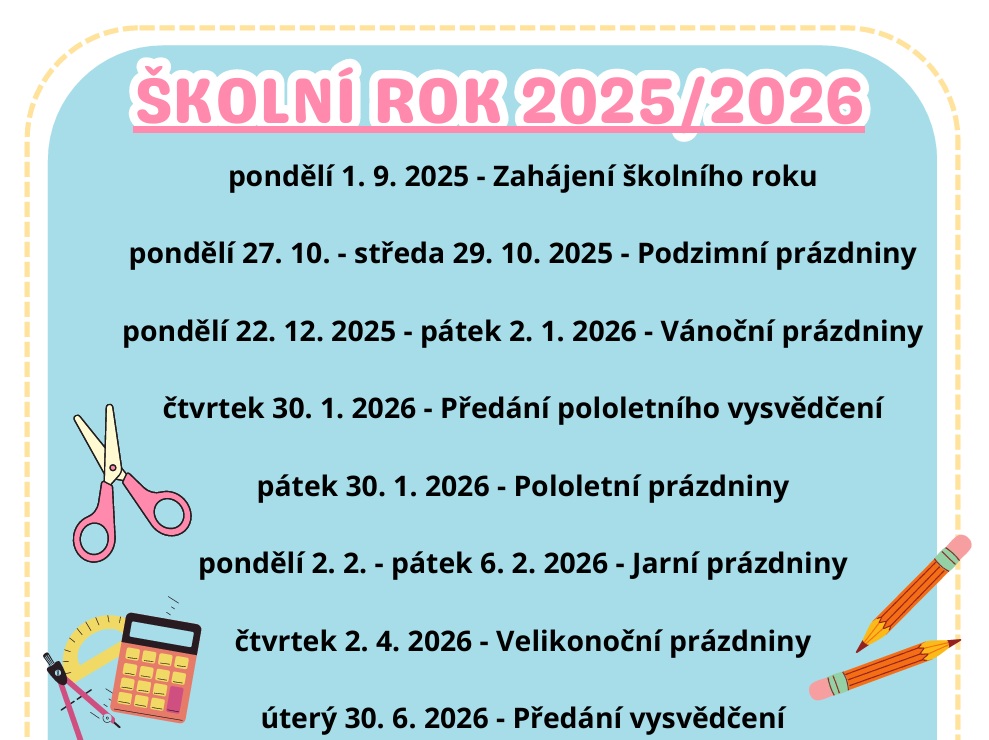 ŠKOLNÍ ROK 2025/2026

pondělí 1. 9. 2025 - Zahájení školního roku

pondělí 27. 10. - středa 29. 10. 2025 - Podzimní prázdniny

pondělí 22. 12. 2025 - pátek 2. 1. 2026 - Vánoční prázdniny

čtvrtek 30. 1. 2026 - Předání pololetního vysvědčení

pátek 30. 1. 2026 - Pololetní prázdniny

pondělí 2. 2. - pátek 6. 2. 2026 - Jarní prázdniny

čtvrtek 2. 4. 2026 - Velikonoční prázdniny

úterý 30. 6. 2026 - Předání vysvědčení